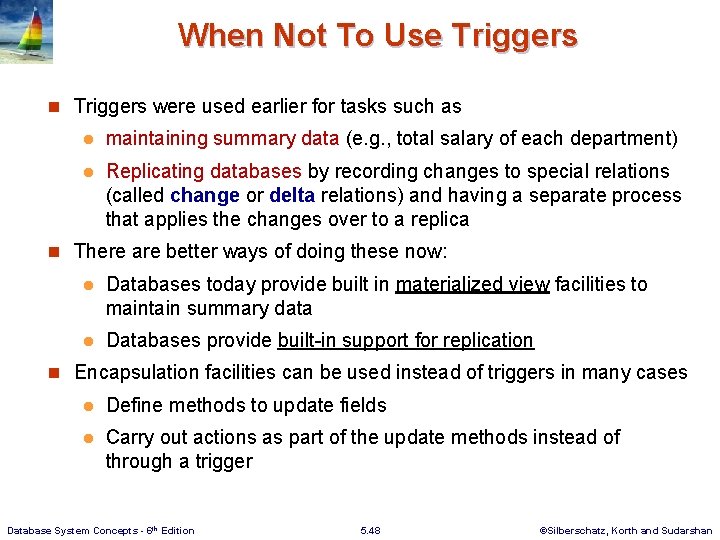 When Not To Use Triggers

Triggers were used earlier for tasks such as

maintaining summary data (e.g., total salary of each department)

Replicating databases by recording changes to special relations (called change or delta relations) and having a separate process that applies the changes over to a replica

There are better ways of doing these now:

Databases today provide built in materialized view facilities to maintain summary data

Databases provide built-in support for replication

Encapsulation facilities can be used instead of triggers in many cases

Define methods to update fields

Carry out actions as part of the update methods instead of through a trigger

Database System Concepts - 6th Edition

5.48

©Silberschatz, Korth and Sudarshan